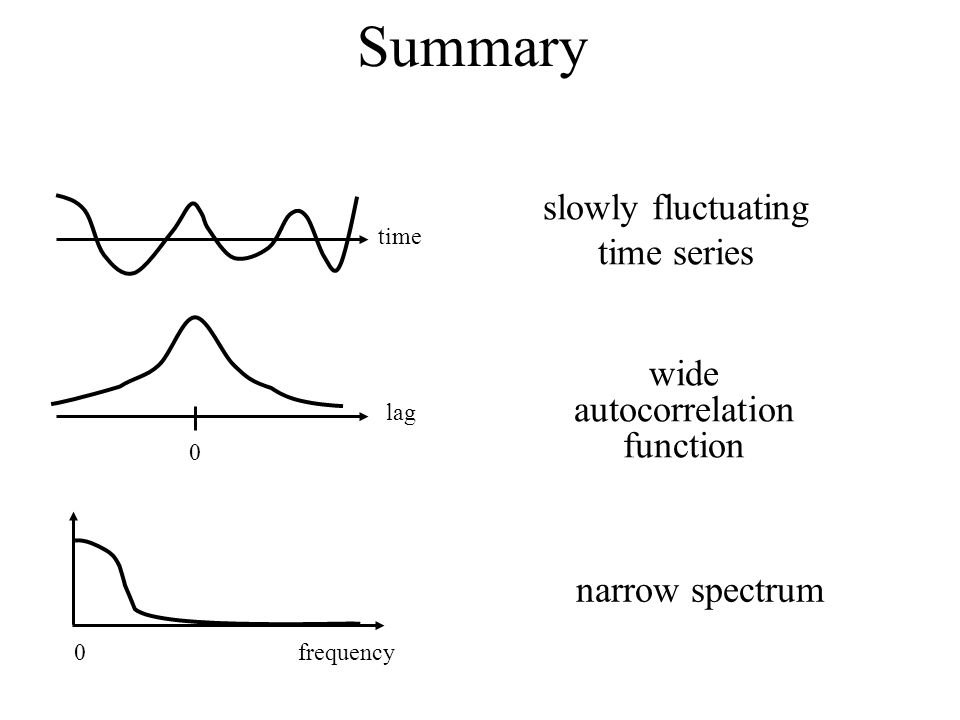 Summary

time

slowly fluctuating time series

lag

0

wide autocorrelation function

0

frequency

narrow spectrum